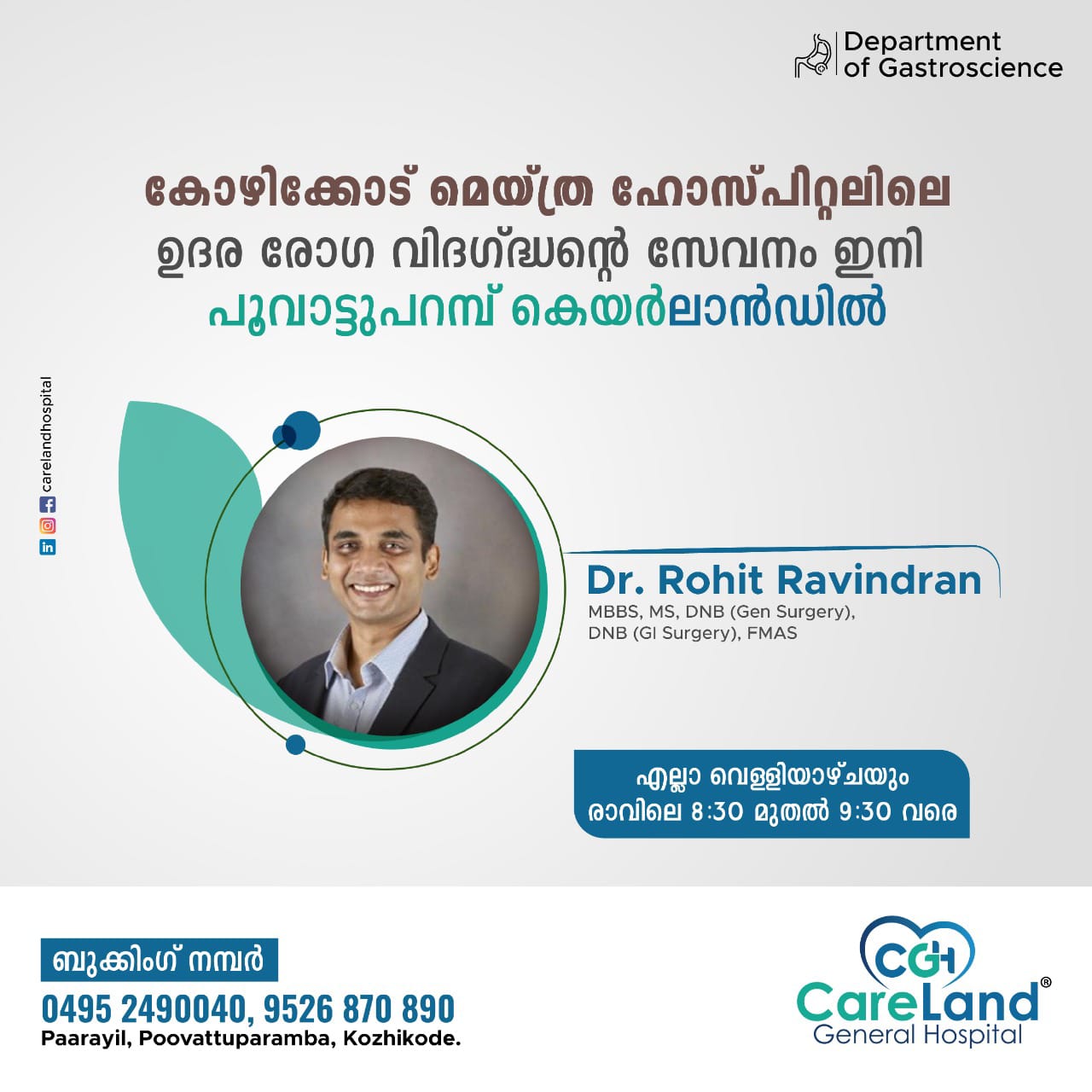 Department of Gastroscience

കോഴിക്കോട് മെയ്ത്ര ഹോസ്പിറ്റലിലെ ഉദര രോഗ വിദഗ്ദ്ധന്റെ സേവനം ഇനി പൂവാട്ടുപറമ്പ് കെയർലാൻഡിൽ

carelandhospital

Dr. Rohit Ravindran
MBBS, MS, DNB (Gen Surgery), DNB (GI Surgery), FMAS

എല്ലാ വെള്ളിയാഴ്ചയും രാവിലെ 8:30 മുതൽ 9:30 വരെ

ബുക്കിംഗ് നമ്പർ
0495 2490040, 9526 870 890
Paarayil, Poovattuparamba, Kozhikode.

CGH
CareLand®
General Hospital